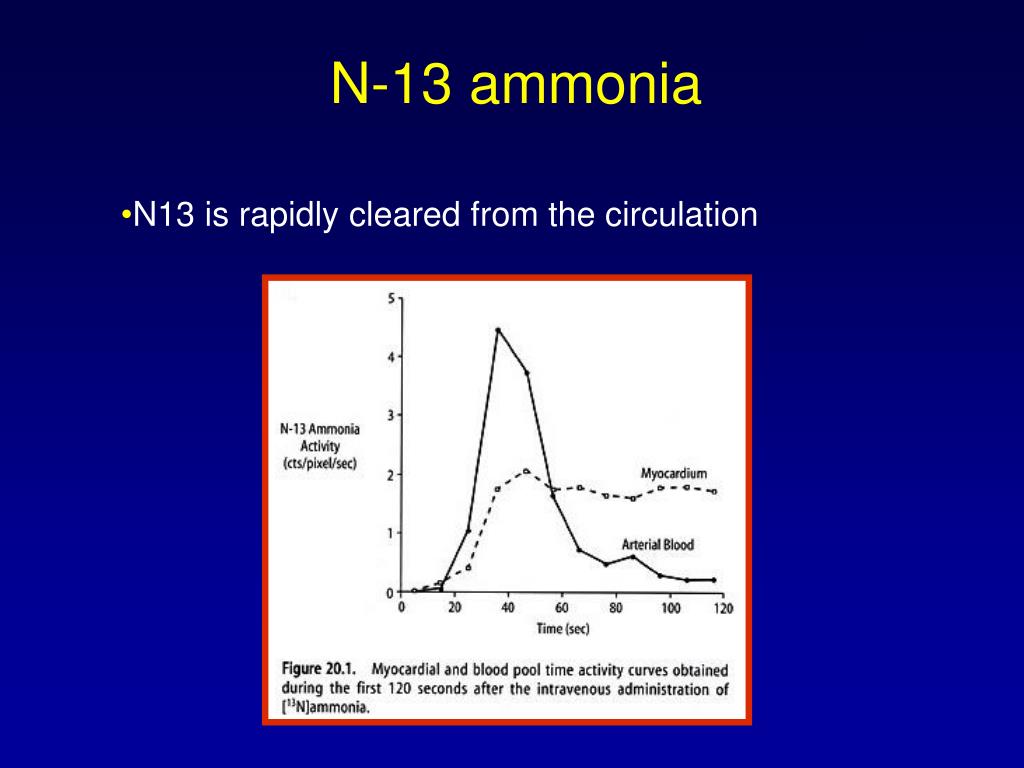 N-13 ammonia

•N13 is rapidly cleared from the circulation

5
4
3
2
1
0
N-13 Ammonia Activity (cts/pixel/sec)
Myocardium
Arterial Blood
0 20 40 60 80 100 120
Time (sec)

Figure 20.1. Myocardial and blood pool time activity curves obtained during the first 120 seconds after the intravenous administration of [$^{13}$N]ammonia.